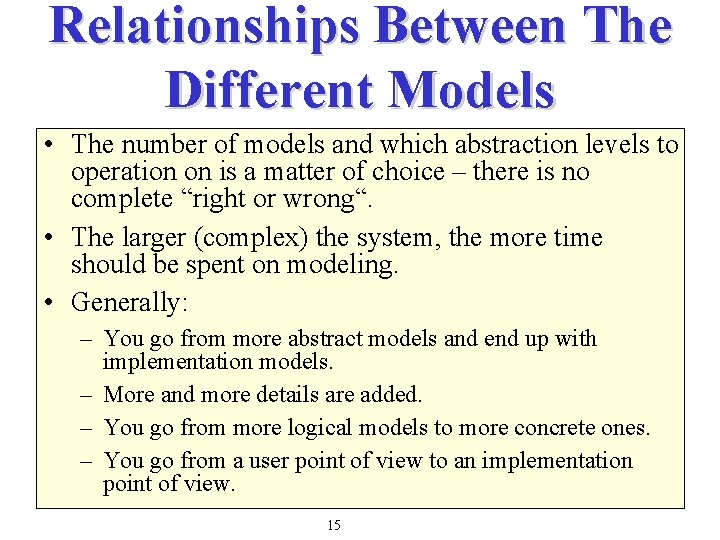 Relationships Between The Different Models

• The number of models and which abstraction levels to operation on is a matter of choice – there is no complete “right or wrong“.
• The larger (complex) the system, the more time should be spent on modeling.
• Generally:
– You go from more abstract models and end up with implementation models.
– More and more details are added.
– You go from more logical models to more concrete ones.
– You go from a user point of view to an implementation point of view.

15